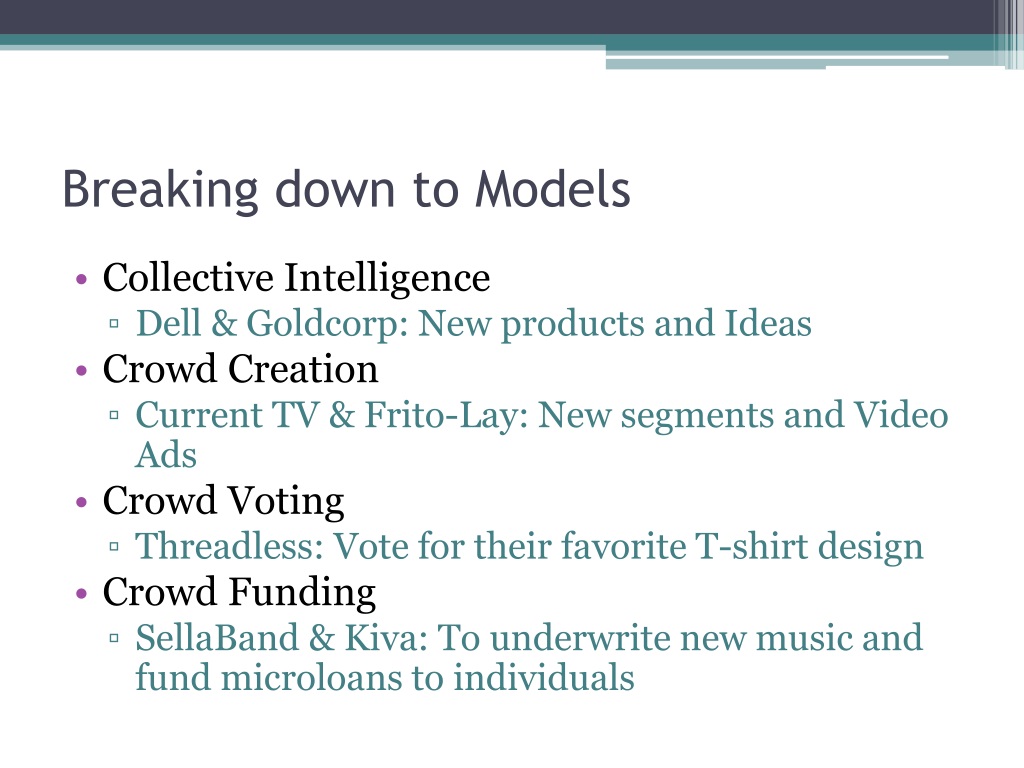 Breaking down to Models

• Collective Intelligence
 ▫ Dell & Goldcorp: New products and Ideas
• Crowd Creation
 ▫ Current TV & Frito-Lay: New segments and Video Ads
• Crowd Voting
 ▫ Threadless: Vote for their favorite T-shirt design
• Crowd Funding
 ▫ SellaBand & Kiva: To underwrite new music and fund microloans to individuals